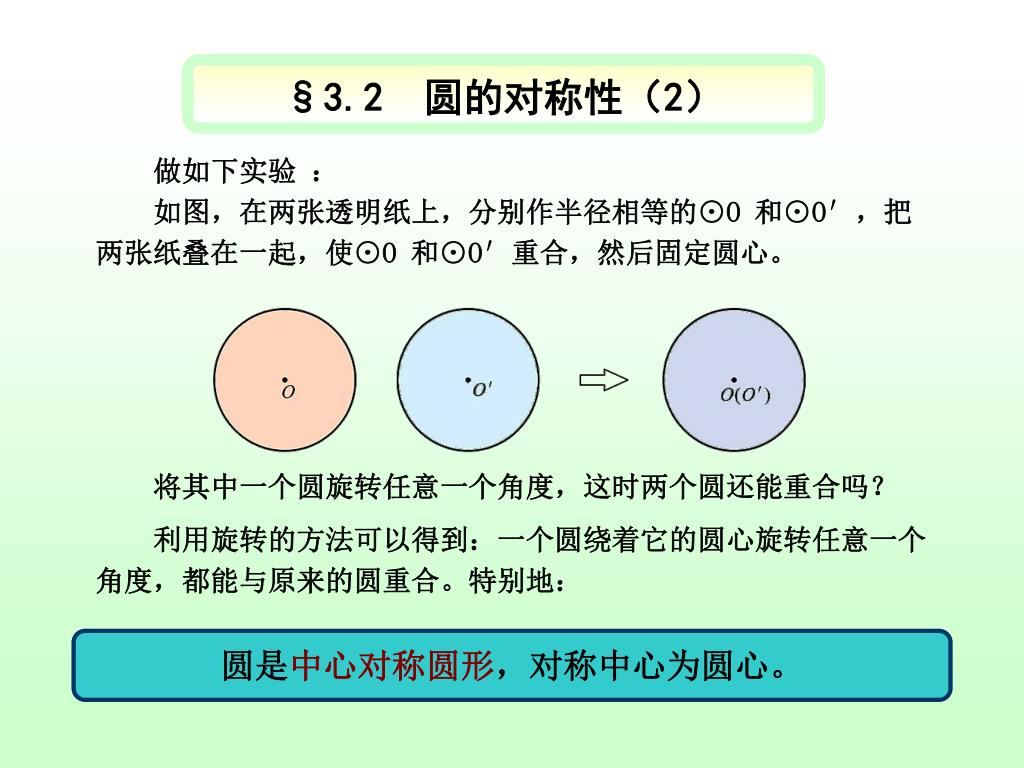 §3.2　圆的对称性（2）

做如下实验 ：

如图，在两张透明纸上，分别作半径相等的⊙O 和⊙O′，把两张纸叠在一起，使⊙O 和⊙O′ 重合，然后固定圆心。

$O$

$O'$

$O(O')$

将其中一个圆旋转任意一个角度，这时两个圆还能重合吗？

利用旋转的方法可以得到：一个圆绕着它的圆心旋转任意一个角度，都能与原来的圆重合。特别地：

圆是中心对称圆形，对称中心为圆心。